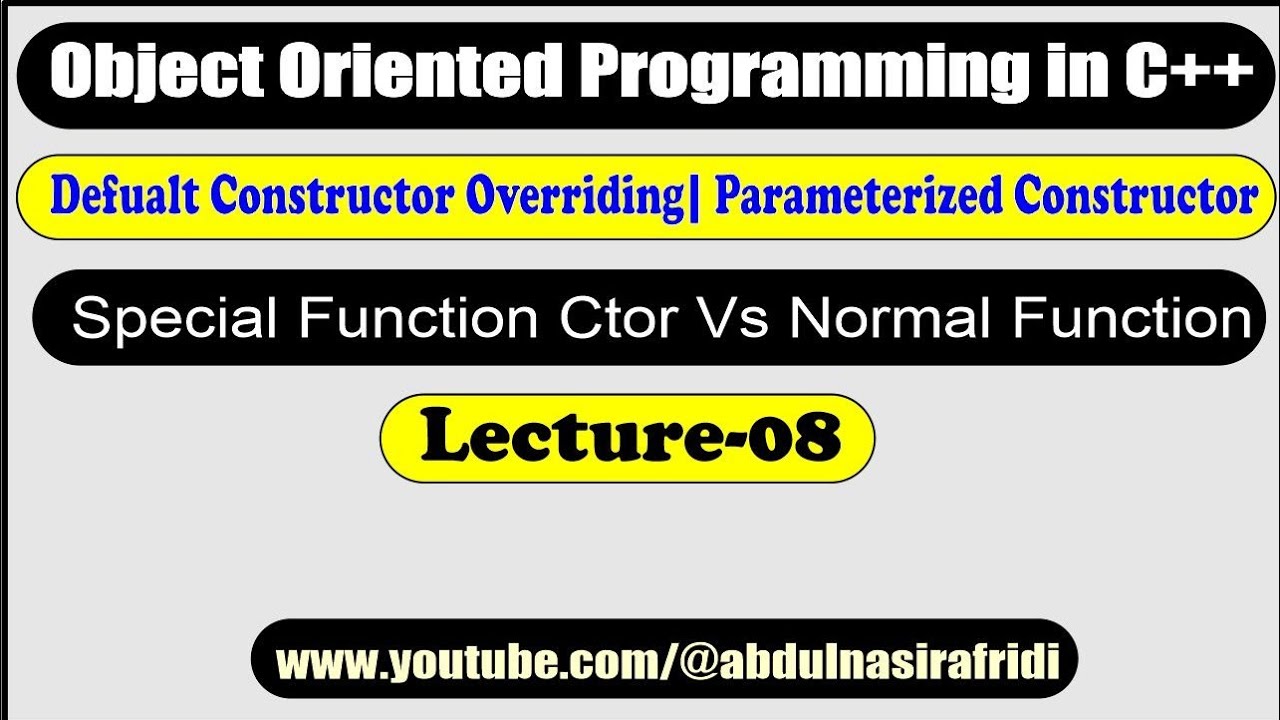 Object Oriented Programming in C++

Defualt Constructor Overriding| Parameterized Constructor

Special Function Ctor Vs Normal Function

Lecture-08

www.youtube.com/@abdulnasirafridi